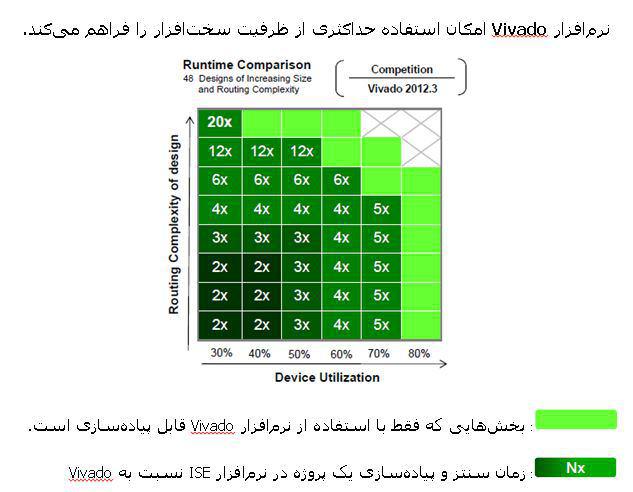 نرم‌افزار Vivado امکان استفاده حداکثری از ظرفیت سخت‌افزار را فراهم می‌کند.

Runtime Comparison
48 Designs of Increasing Size and Routing Complexity

Competition
Vivado 2012.3

Routing Complexity of design

| 20x | | | | | |
|---|---|---|---|---|---|
| 12x | 12x | 12x | | | |
| 6x | 6x | 6x | 6x | | |
| 4x | 4x | 4x | 4x | 5x | |
| 3x | 3x | 3x | 4x | 5x | |
| 2x | 2x | 3x | 4x | 5x | |
| 2x | 2x | 3x | 4x | 5x | |
| 2x | 2x | 3x | 4x | 5x | |
| 30% | 40% | 50% | 60% | 70% | 80% |

Device Utilization

: بخش‌هایی که فقط با استفاده از نرم‌افزار Vivado قابل پیاده‌سازی است.

Nx : زمان سنتز و پیاده‌سازی یک پروژه در نرم‌افزار ISE نسبت به Vivado